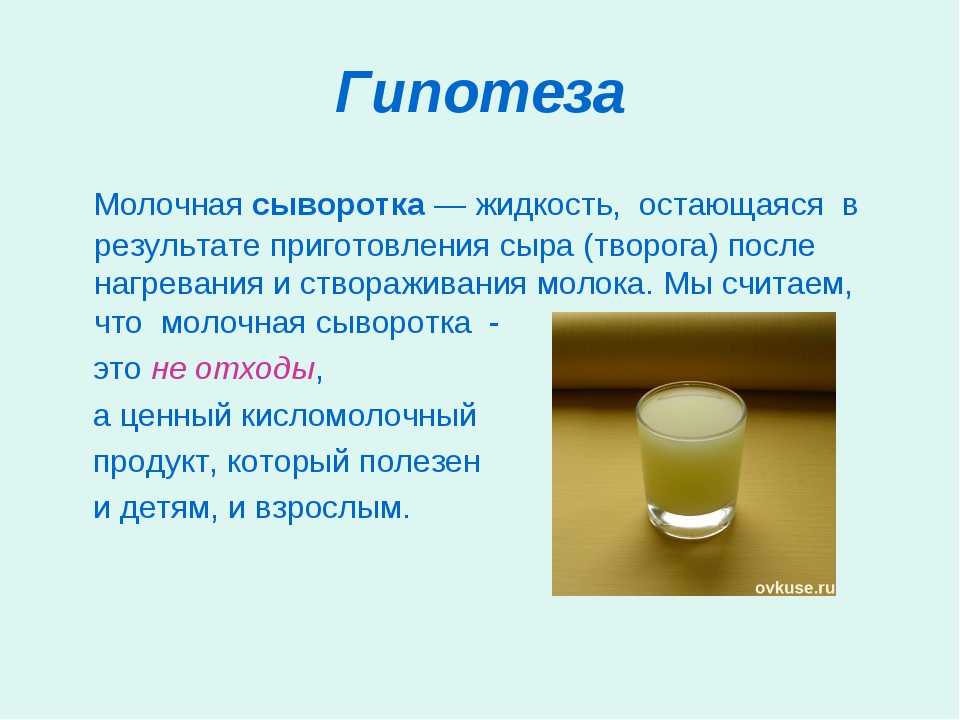 Гипотеза

Молочная сыворотка — жидкость, остающаяся в результате приготовления сыра (творога) после нагревания и створаживания молока. Мы считаем, что молочная сыворотка - это не отходы, а ценный кисломолочный продукт, который полезен и детям, и взрослым.

ovkuse.ru